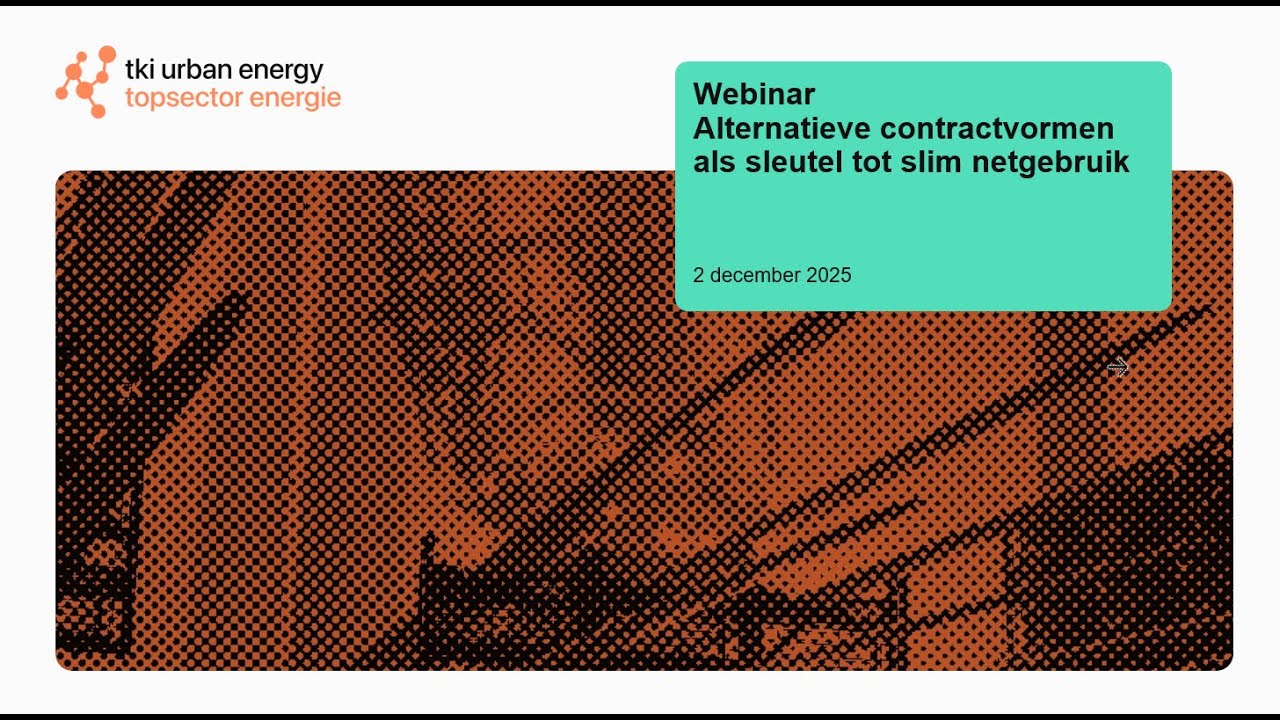 tki urban energy
topsector energie

Webinar
Alternatieve contractvormen als sleutel tot slim netgebruik

2 december 2025